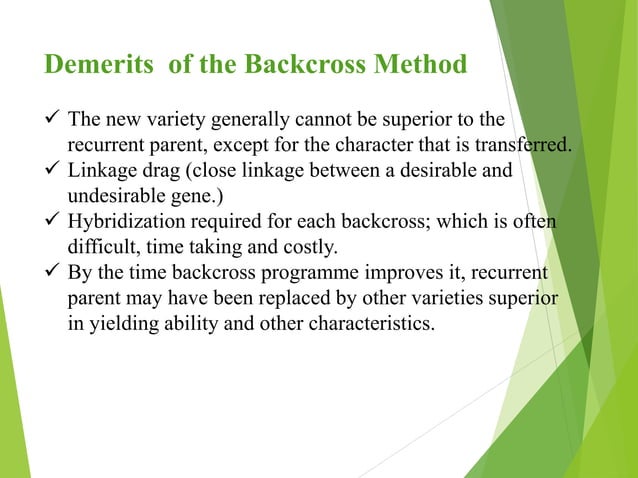 Demerits  of the Backcross Method

✓ The new variety generally cannot be superior to the recurrent parent, except for the character that is transferred.
✓ Linkage drag (close linkage between a desirable and undesirable gene.)
✓ Hybridization required for each backcross; which is often difficult, time taking and costly.
✓ By the time backcross programme improves it, recurrent parent may have been replaced by other varieties superior in yielding ability and other characteristics.